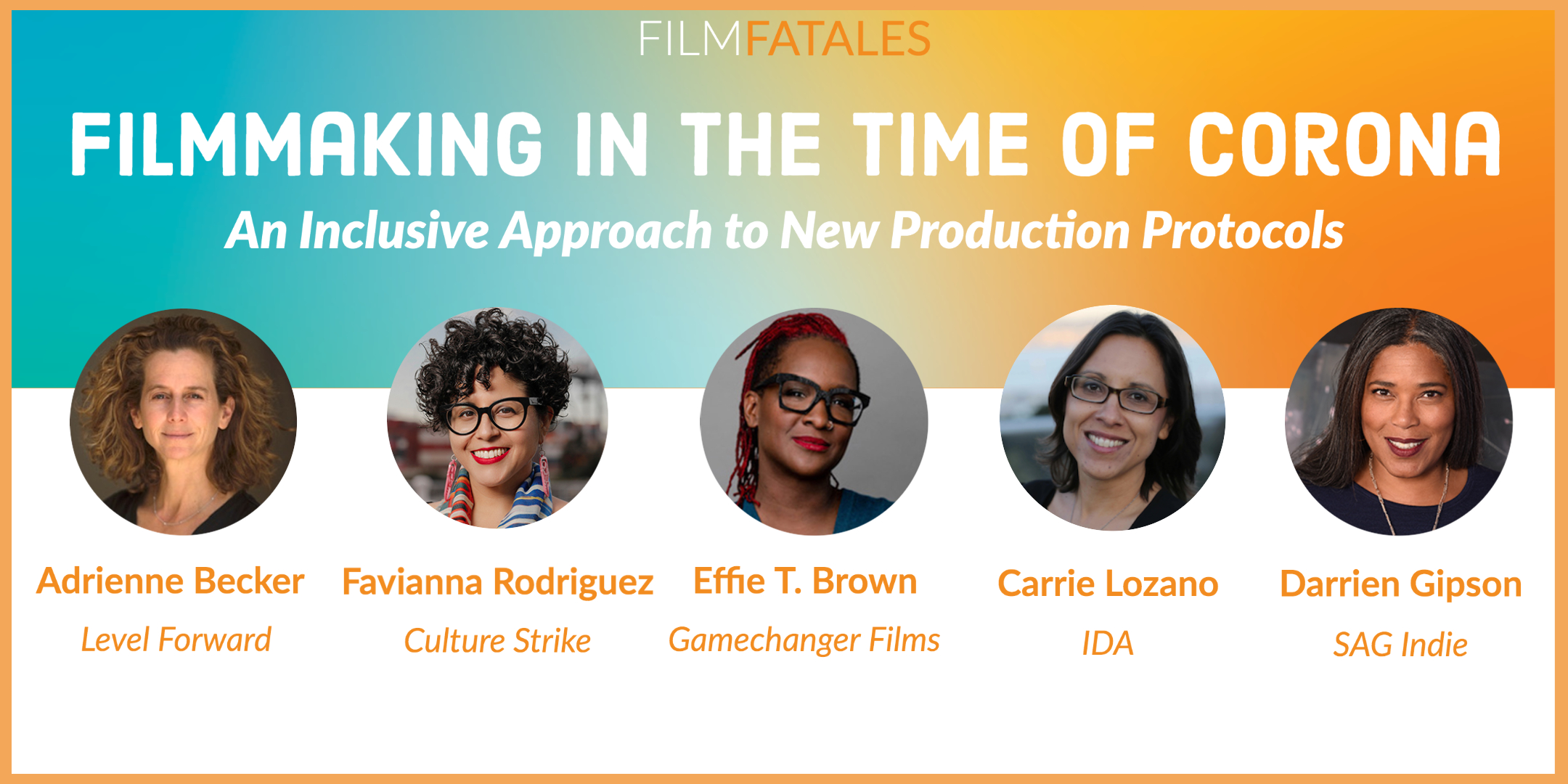 FILMFATALES

FILMMAKING IN THE TIME OF CORONA

An Inclusive Approach to New Production Protocols

Adrienne Becker
Level Forward

Favianna Rodriguez
Culture Strike

Effie T. Brown
Gamechanger Films

Carrie Lozano
IDA

Darrien Gipson
SAG Indie